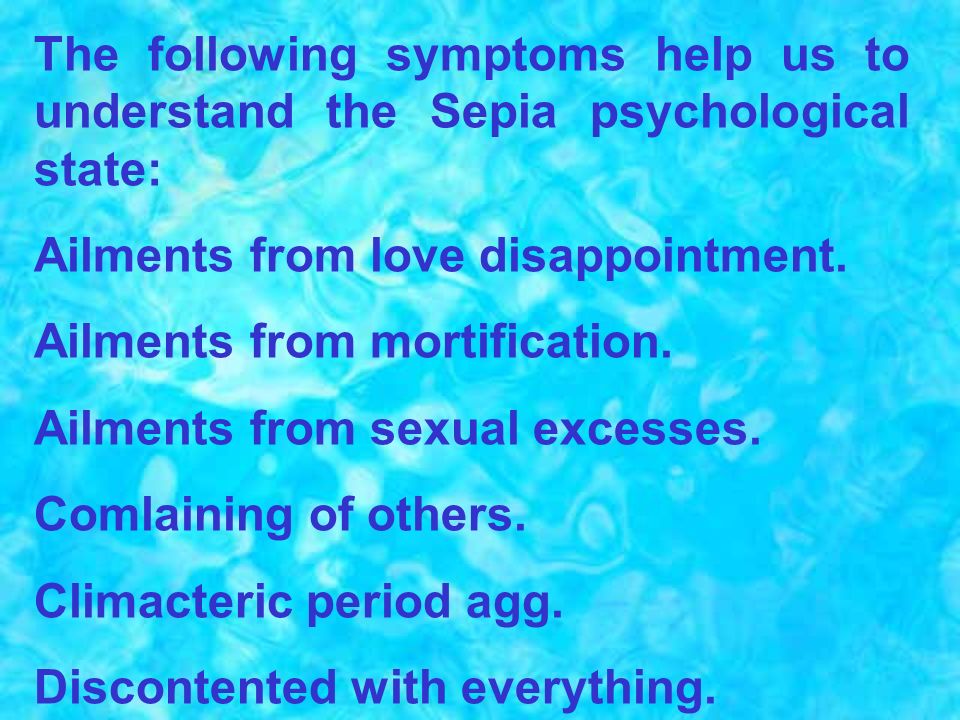 The following symptoms help us to understand the Sepia psychological state:

Ailments from love disappointment.

Ailments from mortification.

Ailments from sexual excesses.

Comlaining of others.

Climacteric period agg.

Discontented with everything.